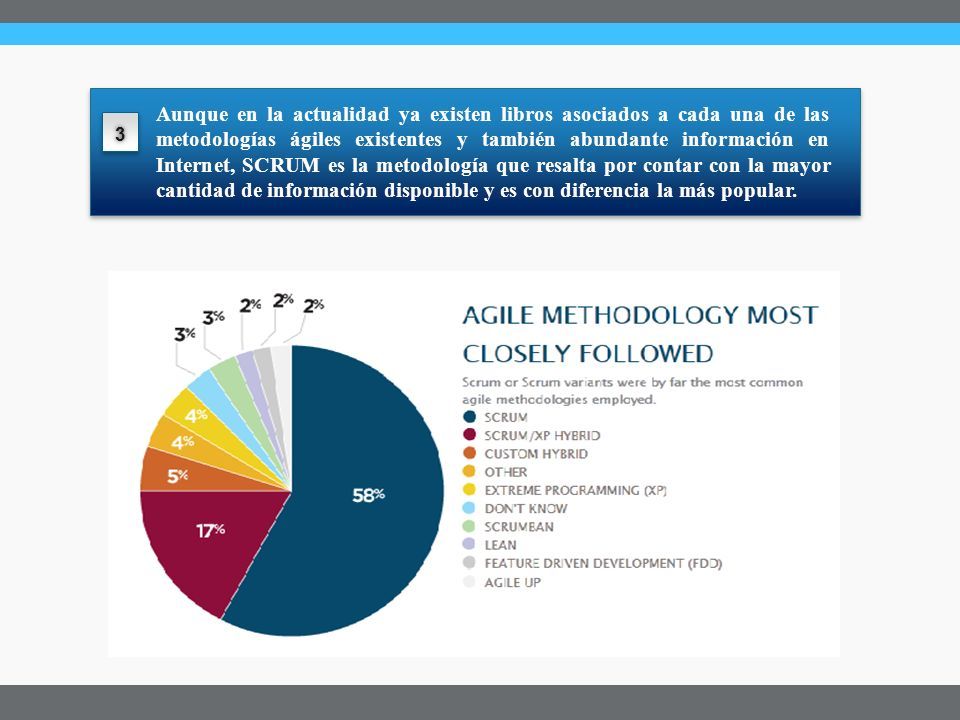 3

Aunque en la actualidad ya existen libros asociados a cada una de las metodologías ágiles existentes y también abundante información en Internet, SCRUM es la metodología que resalta por contar con la mayor cantidad de información disponible y es con diferencia la más popular.

3% 3% 2% 2% 2%

4%

4%

5%

17%

58%

AGILE METHODOLOGY MOST CLOSELY FOLLOWED

Scrum or Scrum variants were by far the most common agile methodologies employed.

SCRUM
SCRUM/XP HYBRID
CUSTOM HYBRID
OTHER
EXTREME PROGRAMMING (XP)
DON'T KNOW
SCRUMBAN
LEAN
FEATURE DRIVEN DEVELOPMENT (FDD)
AGILE UP